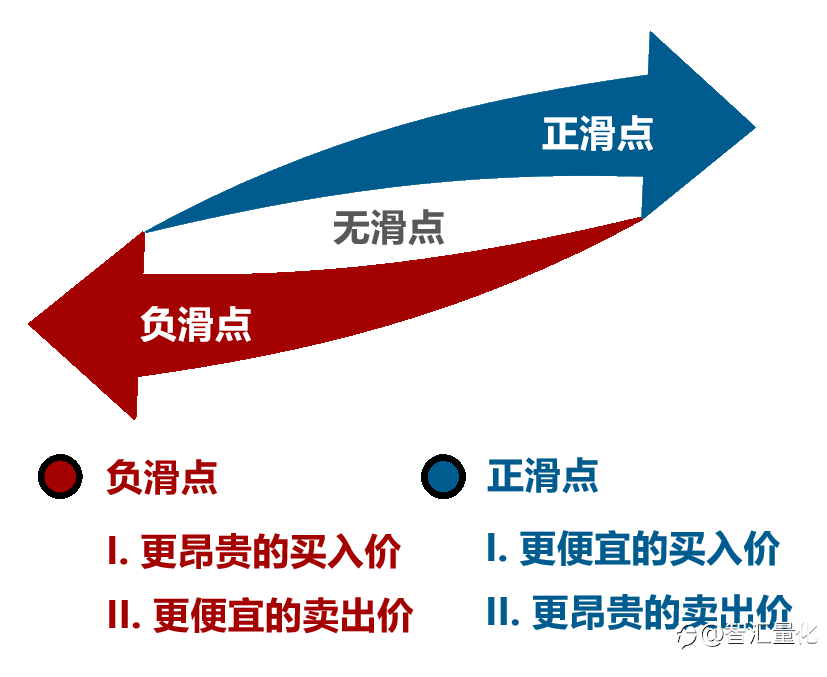 正滑点

无滑点

负滑点

负滑点

I. 更昂贵的买入价

II. 更便宜的卖出价

正滑点

I. 更便宜的买入价

II. 更昂贵的卖出价

@智汇量化